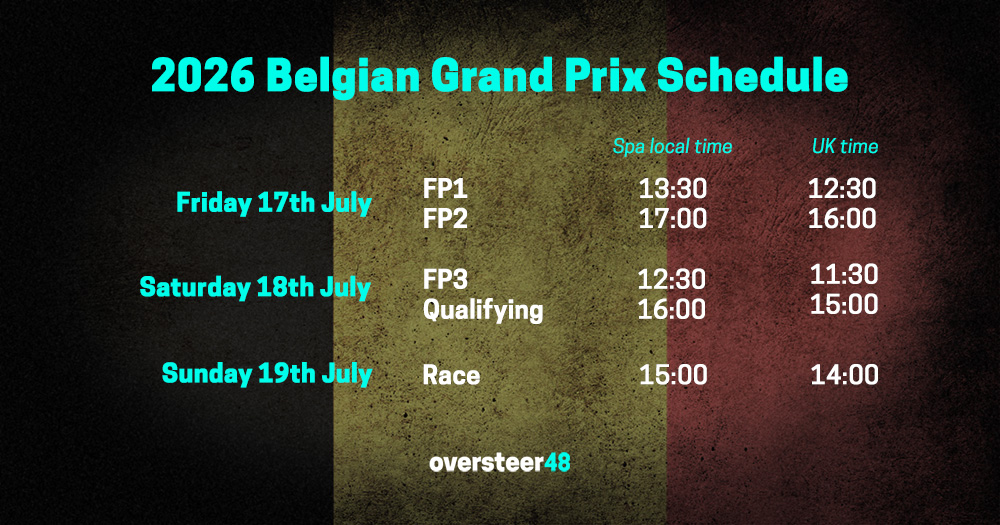 2026 Belgian Grand Prix Schedule

| | | Spa local time | UK time |
|---|---|---|---|
| Friday 17th July | FP1 | 13:30 | 12:30 |
| | FP2 | 17:00 | 16:00 |
| Saturday 18th July | FP3 | 12:30 | 11:30 |
| | Qualifying | 16:00 | 15:00 |
| Sunday 19th July | Race | 15:00 | 14:00 |

oversteer48